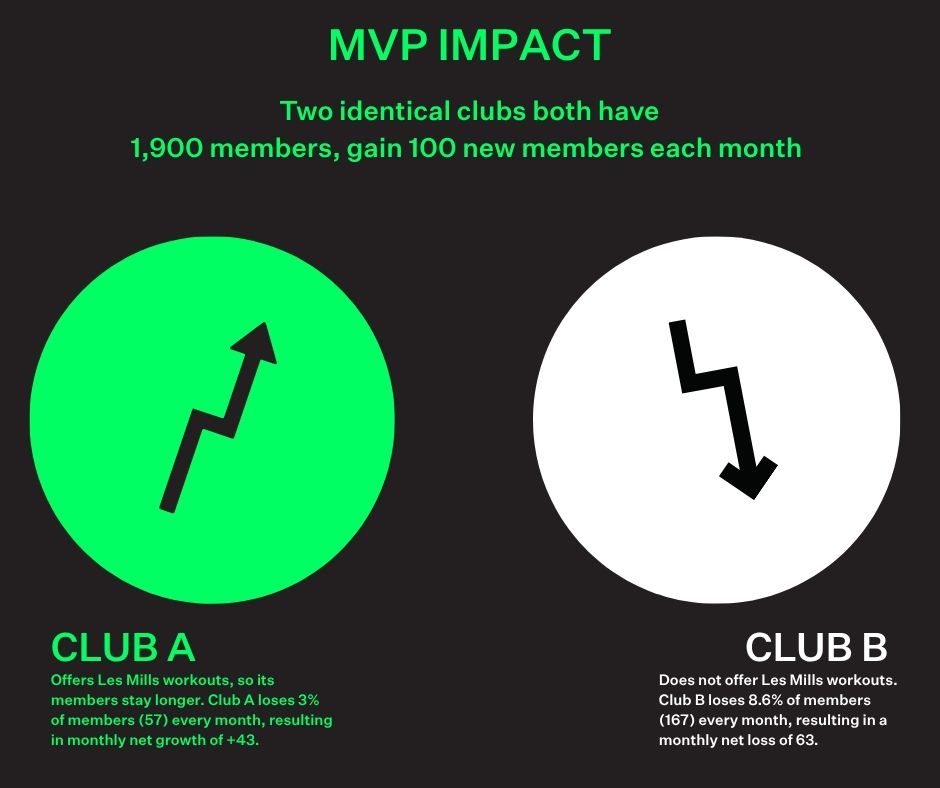 MVP IMPACT

Two identical clubs both have 1,900 members, gain 100 new members each month

CLUB A

Offers Les Mills workouts, so its members stay longer. Club A loses 3% of members (57) every month, resulting in monthly net growth of +43.

CLUB B

Does not offer Les Mills workouts. Club B loses 8.6% of members (167) every month, resulting in a monthly net loss of 63.